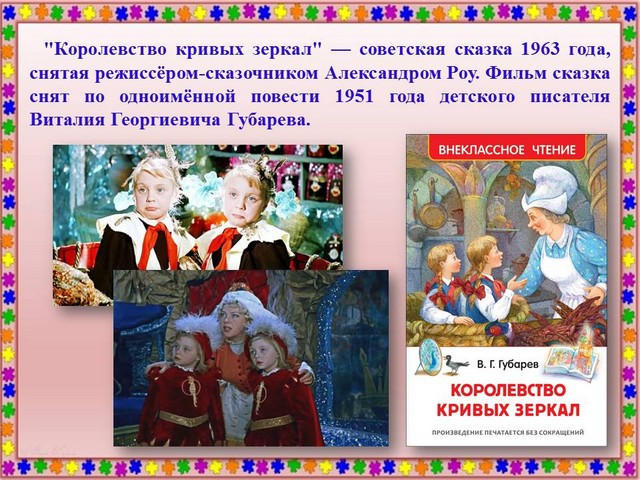 "Королевство кривых зеркал" — советская сказка 1963 года, снятая режиссёром-сказочником Александром Роу. Фильм сказка снят по одноимённой повести 1951 года детского писателя Виталия Георгиевича Губарева.

ВНЕКЛАССНОЕ ЧТЕНИЕ

В. Г. Губарев

КОРОЛЕВСТВО КРИВЫХ ЗЕРКАЛ

ПРОИЗВЕДЕНИЕ ПЕЧАТАЕТСЯ БЕЗ СОКРАЩЕНИЙ